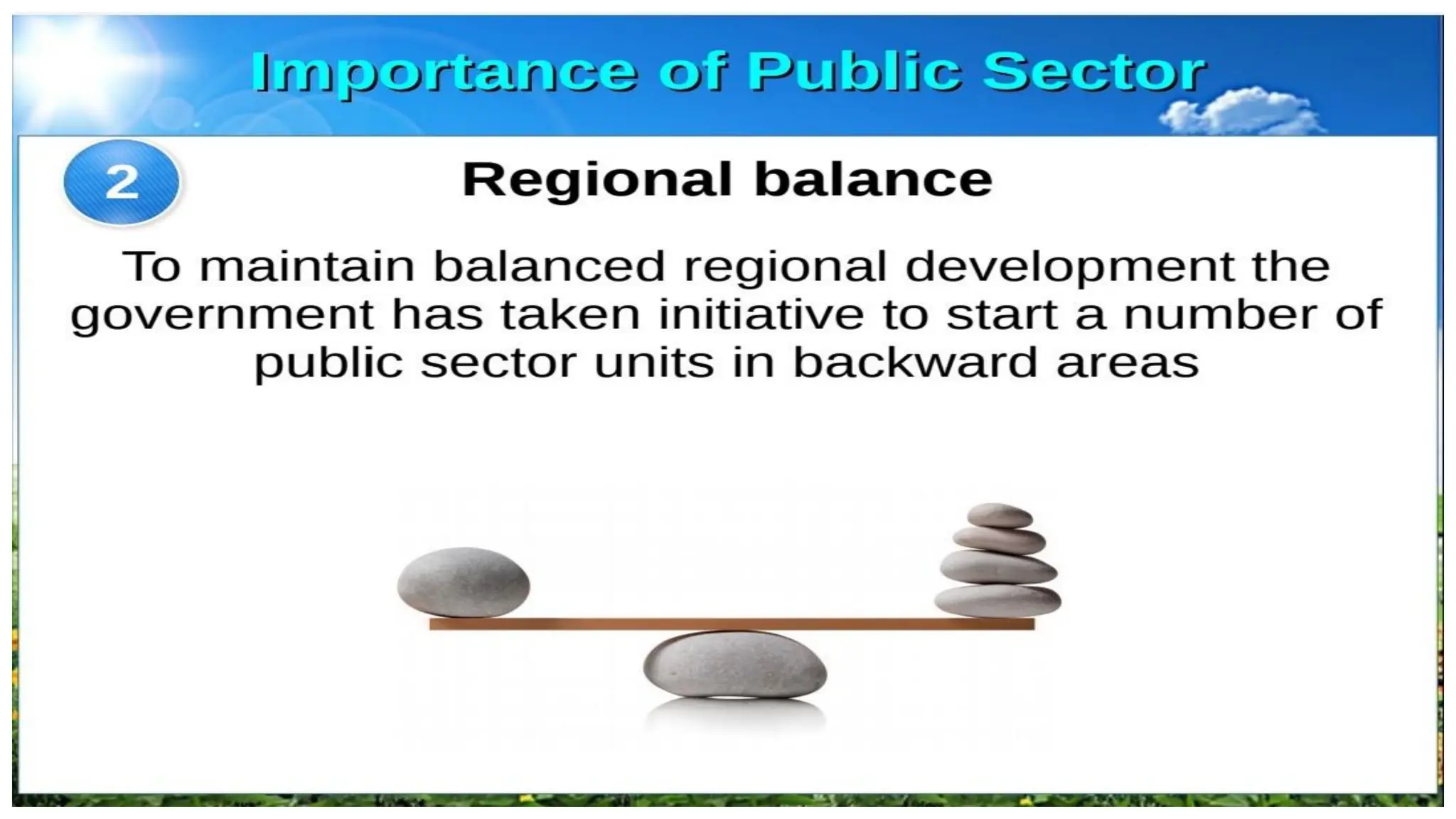 Importance of Public Sector

2

Regional balance

To maintain balanced regional development the government has taken initiative to start a number of public sector units in backward areas